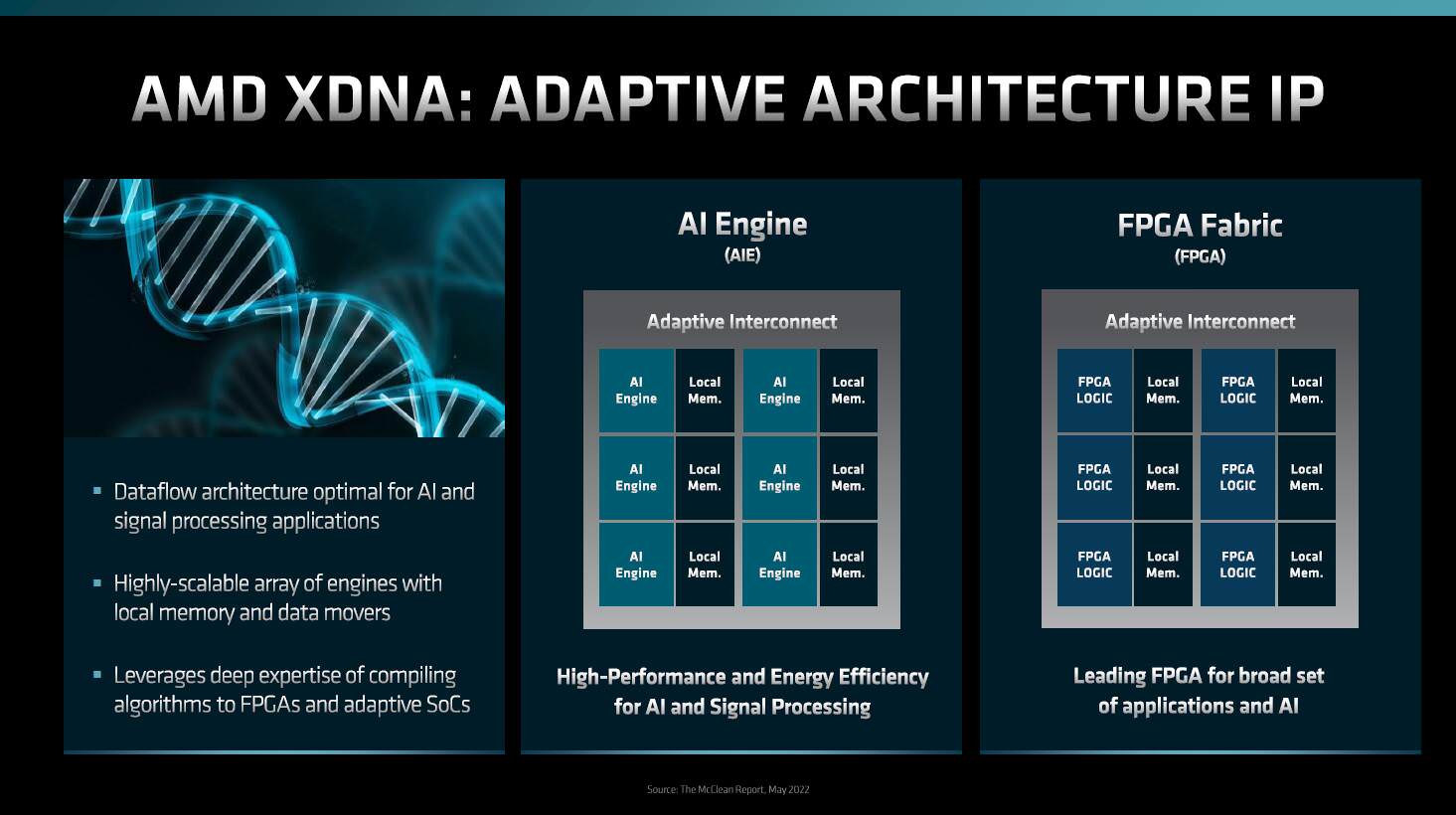 AMD XDNA: ADAPTIVE ARCHITECTURE IP

▪ Dataflow architecture optimal for AI and signal processing applications

▪ Highly-scalable array of engines with local memory and data movers

▪ Leverages deep expertise of compiling algorithms to FPGAs and adaptive SoCs

AI Engine
(AIE)

Adaptive Interconnect

| AI Engine | Local Mem. | AI Engine | Local Mem. |
|---|---|---|---|
| AI Engine | Local Mem. | AI Engine | Local Mem. |
| AI Engine | Local Mem. | AI Engine | Local Mem. |

High-Performance and Energy Efficiency for AI and Signal Processing

FPGA Fabric
(FPGA)

Adaptive Interconnect

| FPGA LOGIC | Local Mem. | FPGA LOGIC | Local Mem. |
|---|---|---|---|
| FPGA LOGIC | Local Mem. | FPGA LOGIC | Local Mem. |
| FPGA LOGIC | Local Mem. | FPGA LOGIC | Local Mem. |

Leading FPGA for broad set of applications and AI

Source: The McClean Report, May 2022